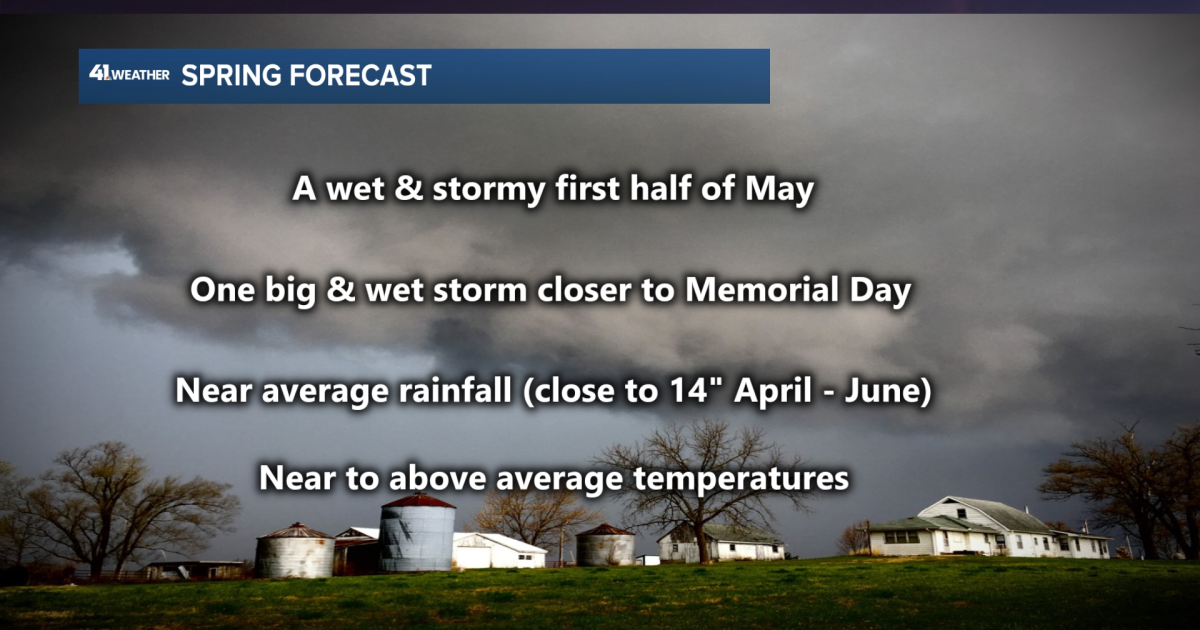 41 WEATHER SPRING FORECAST

A wet & stormy first half of May

One big & wet storm closer to Memorial Day

Near average rainfall (close to 14" April - June)

Near to above average temperatures